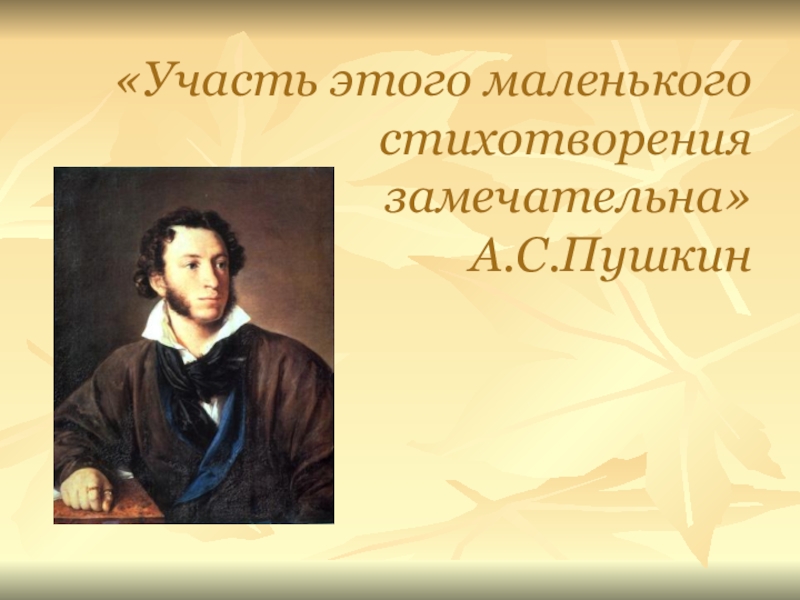 «Участь этого маленького стихотворения замечательна»
А.С.Пушкин